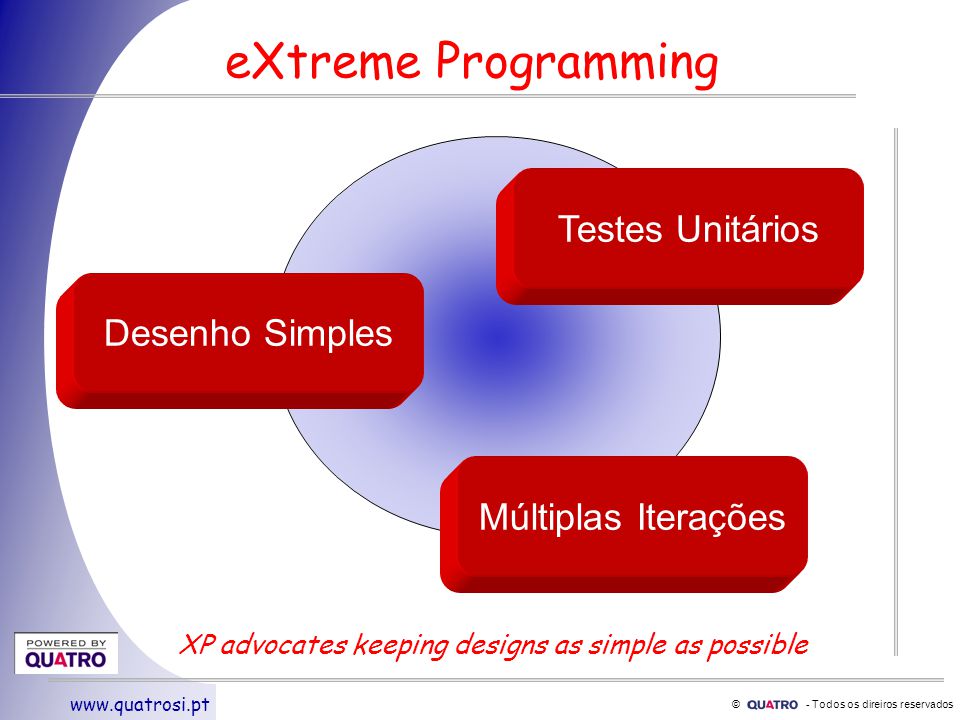 eXtreme Programming

Testes Unitários

Desenho Simples

Múltiplas Iterações

XP advocates keeping designs as simple as possible

POWERED BY QUATRO

www.quatrosi.pt

© QUATRO - Todos os direiros reservados